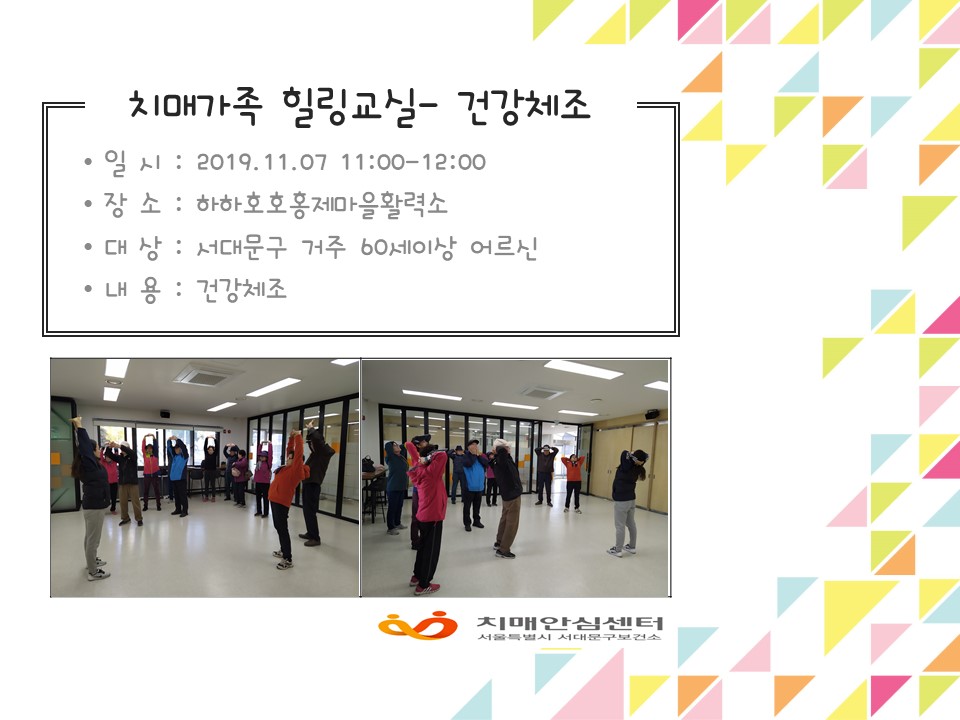 치매가족 힐링교실- 건강체조

• 일 시 : 2019.11.07 11:00-12:00
• 장 소 : 하하호호홍제마을활력소
• 대 상 : 서대문구 거주 60세이상 어르신
• 내 용 : 건강체조

치매안심센터
서울특별시 서대문구보건소